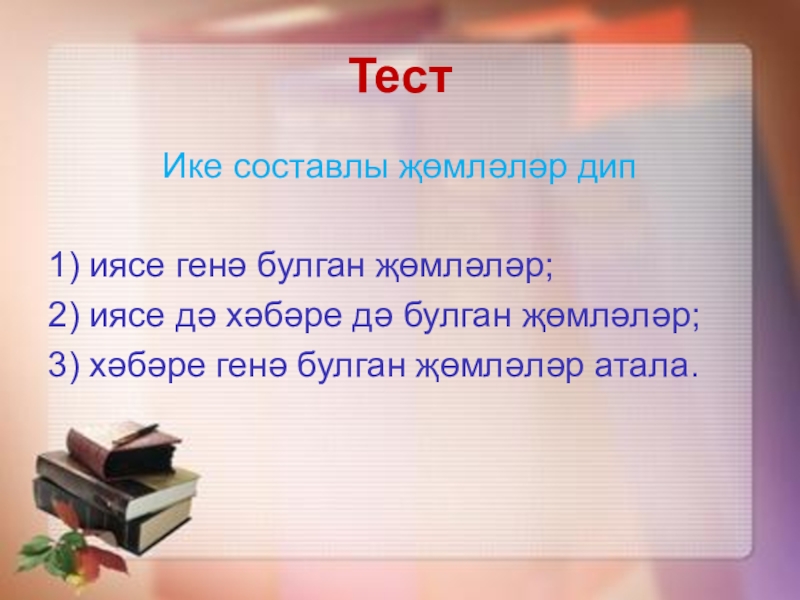 Тест

Ике составлы җөмләләр дип

1) иясе генә булган җөмләләр;
2) иясе дә хәбәре дә булган җөмләләр;
3) хәбәре генә булган җөмләләр атала.